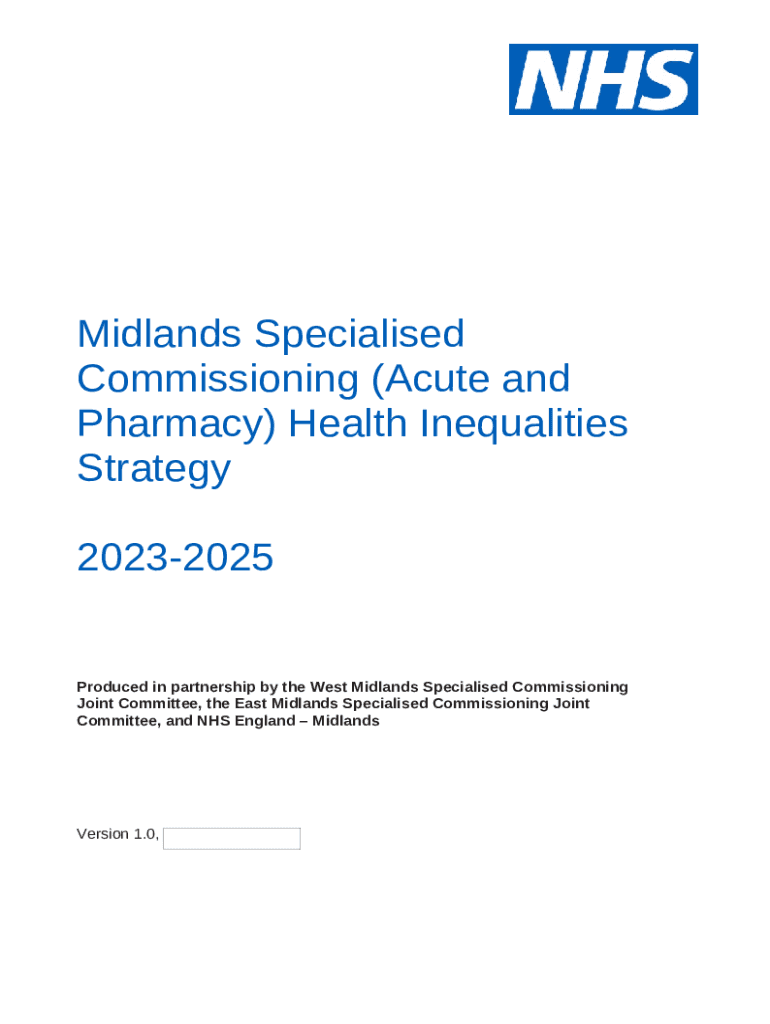 NHS

Midlands Specialised Commissioning (Acute and Pharmacy) Health Inequalities Strategy

2023-2025

Produced in partnership by the West Midlands Specialised Commissioning Joint Committee, the East Midlands Specialised Commissioning Joint Committee, and NHS England – Midlands

Version 1.0,